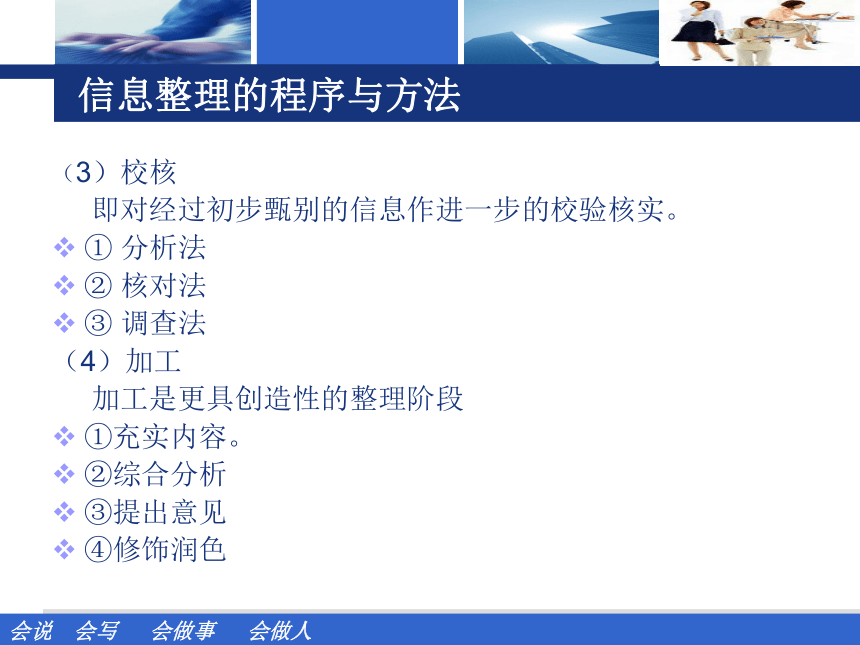 信息整理的程序与方法

（3）校核

即对经过初步甄别的信息作进一步的校验核实。

❖ ① 分析法

❖ ② 核对法

❖ ③ 调查法

（4）加工

加工是更具创造性的整理阶段

❖ ①充实内容。

❖ ②综合分析

❖ ③提出意见

❖ ④修饰润色

会说　会写　会做事　会做人